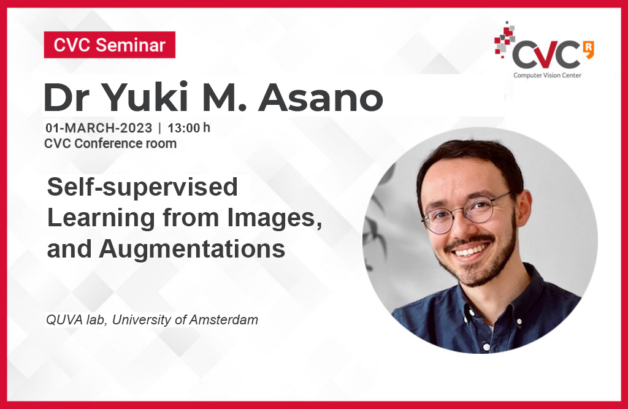 CVC Seminar

CVC
R
Computer Vision Center

Dr Yuki M. Asano

01-MARCH-2023 | 13:00 h
CVC Conference room

Self-supervised Learning from Images, and Augmentations

QUVA lab, University of Amsterdam